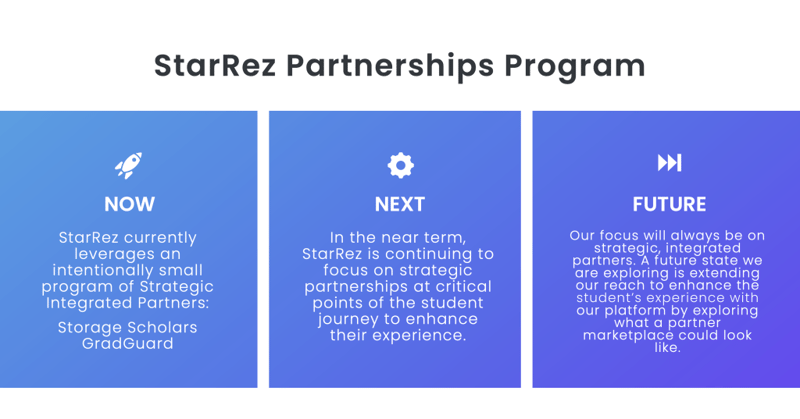 StarRez Partnerships Program

NOW

StarRez currently leverages an intentionally small program of Strategic Integrated Partners:

Storage Scholars
GradGuard

NEXT

In the near term, StarRez is continuing to focus on strategic partnerships at critical points of the student journey to enhance their experience.

FUTURE

Our focus will always be on strategic, integrated partners. A future state we are exploring is extending our reach to enhance the student's experience with our platform by exploring what a partner marketplace could look like.